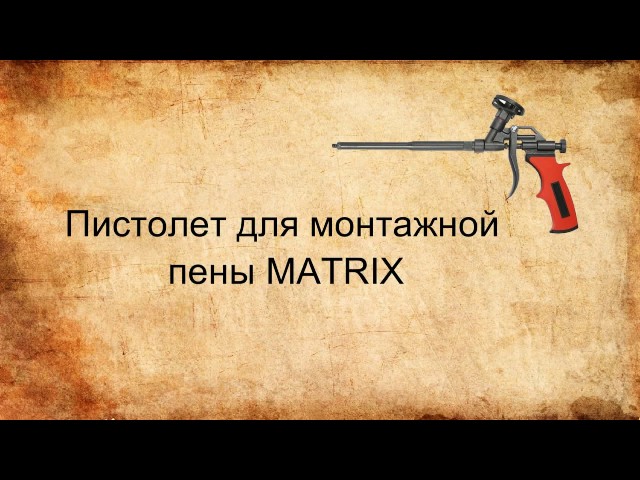 Пистолет для монтажной пены MATRIX